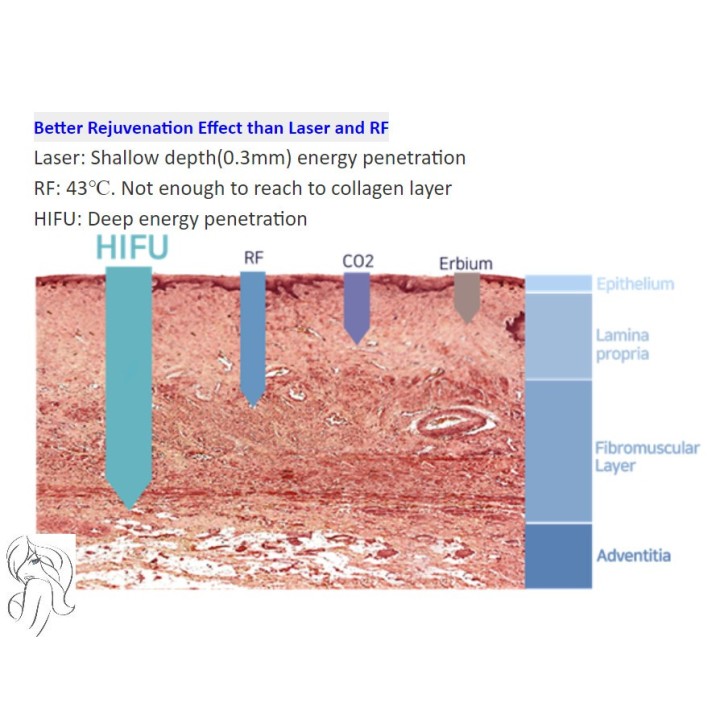 Better Rejuvenation Effect than Laser and RF

Laser: Shallow depth(0.3mm) energy penetration

RF: 43℃. Not enough to reach to collagen layer

HIFU: Deep energy penetration

HIFU

RF

CO2

Erbium

Epithelium

Lamina propria

Fibromuscular Layer

Adventitia